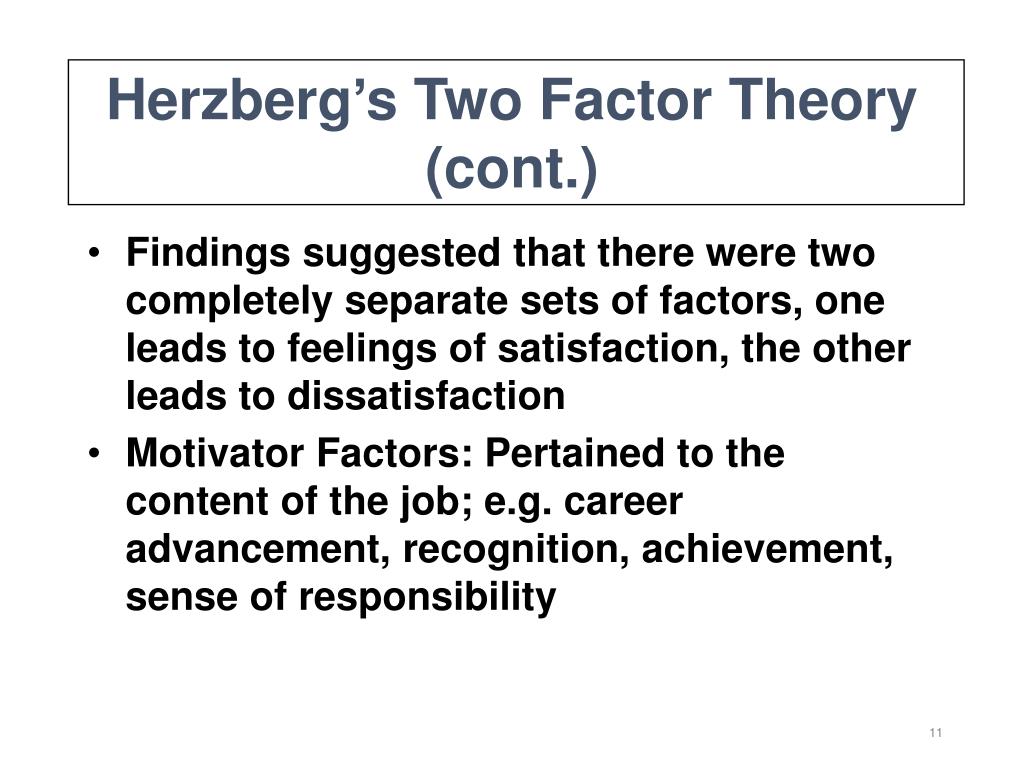 Herzberg’s Two Factor Theory (cont.)

• Findings suggested that there were two completely separate sets of factors, one leads to feelings of satisfaction, the other leads to dissatisfaction

• Motivator Factors: Pertained to the content of the job; e.g. career advancement, recognition, achievement, sense of responsibility

11